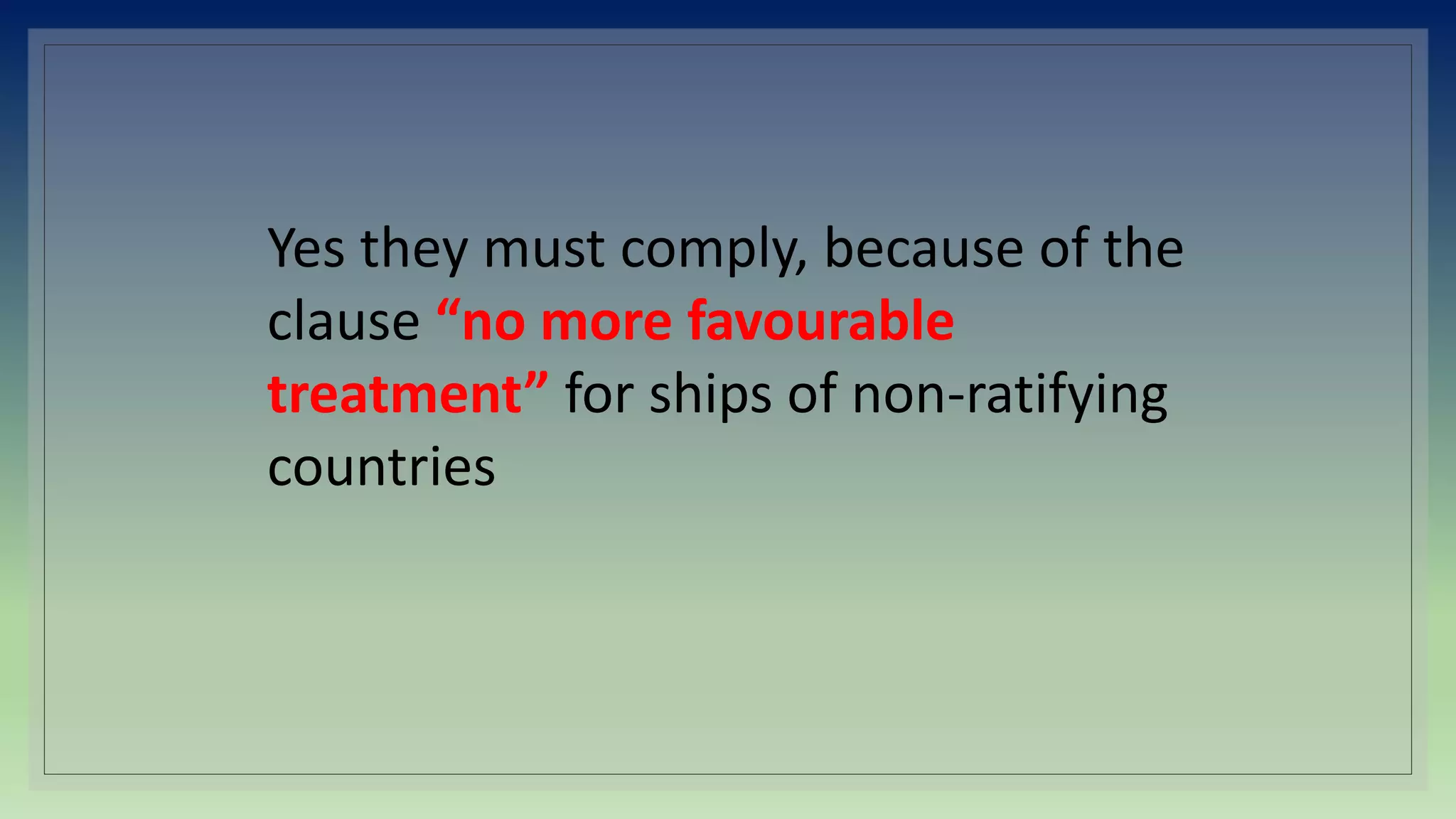 Yes they must comply, because of the clause “no more favourable treatment” for ships of non-ratifying countries